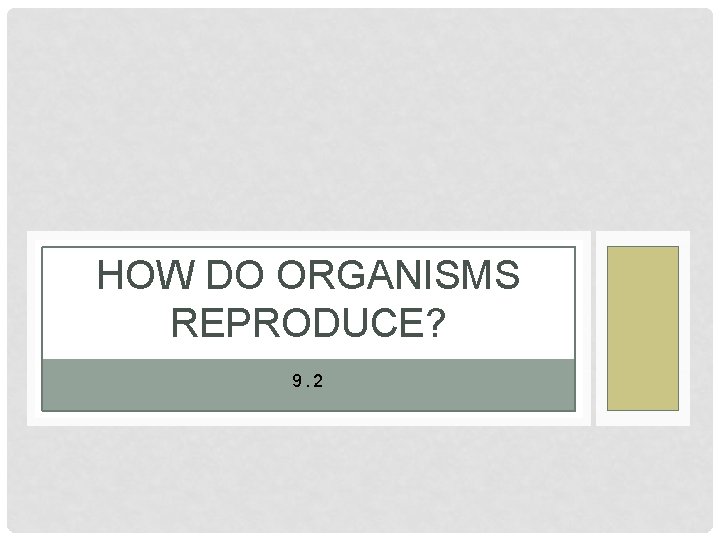 HOW DO ORGANISMS REPRODUCE?

9.2